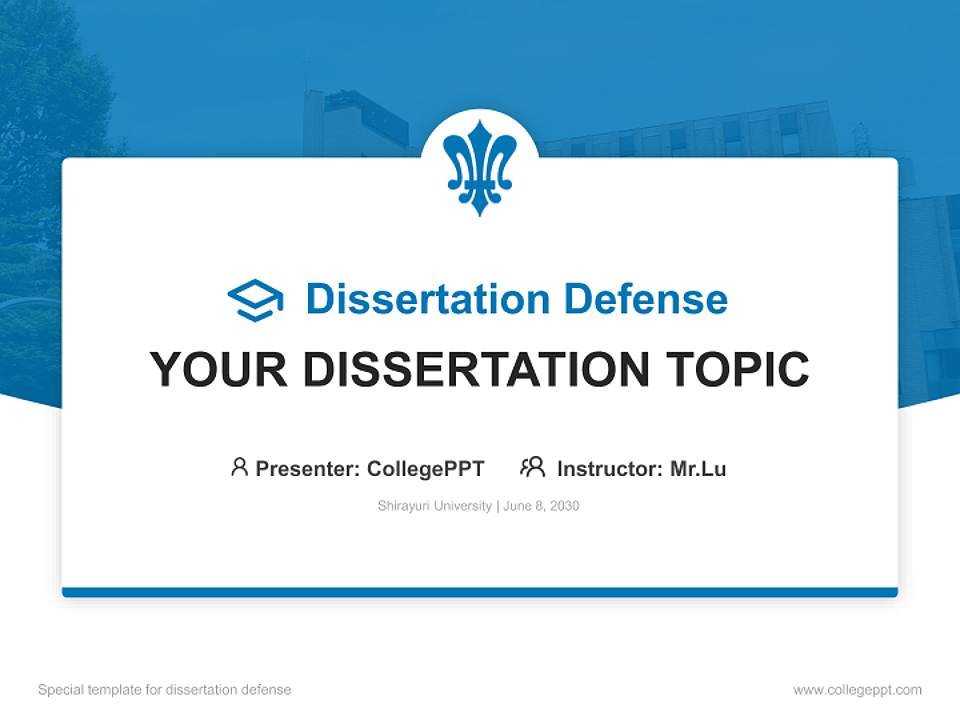 Dissertation Defense

YOUR DISSERTATION TOPIC

Presenter: CollegePPT Instructor: Mr.Lu

Shirayuri University | June 8, 2030

Special template for dissertation defense

www.collegeppt.com